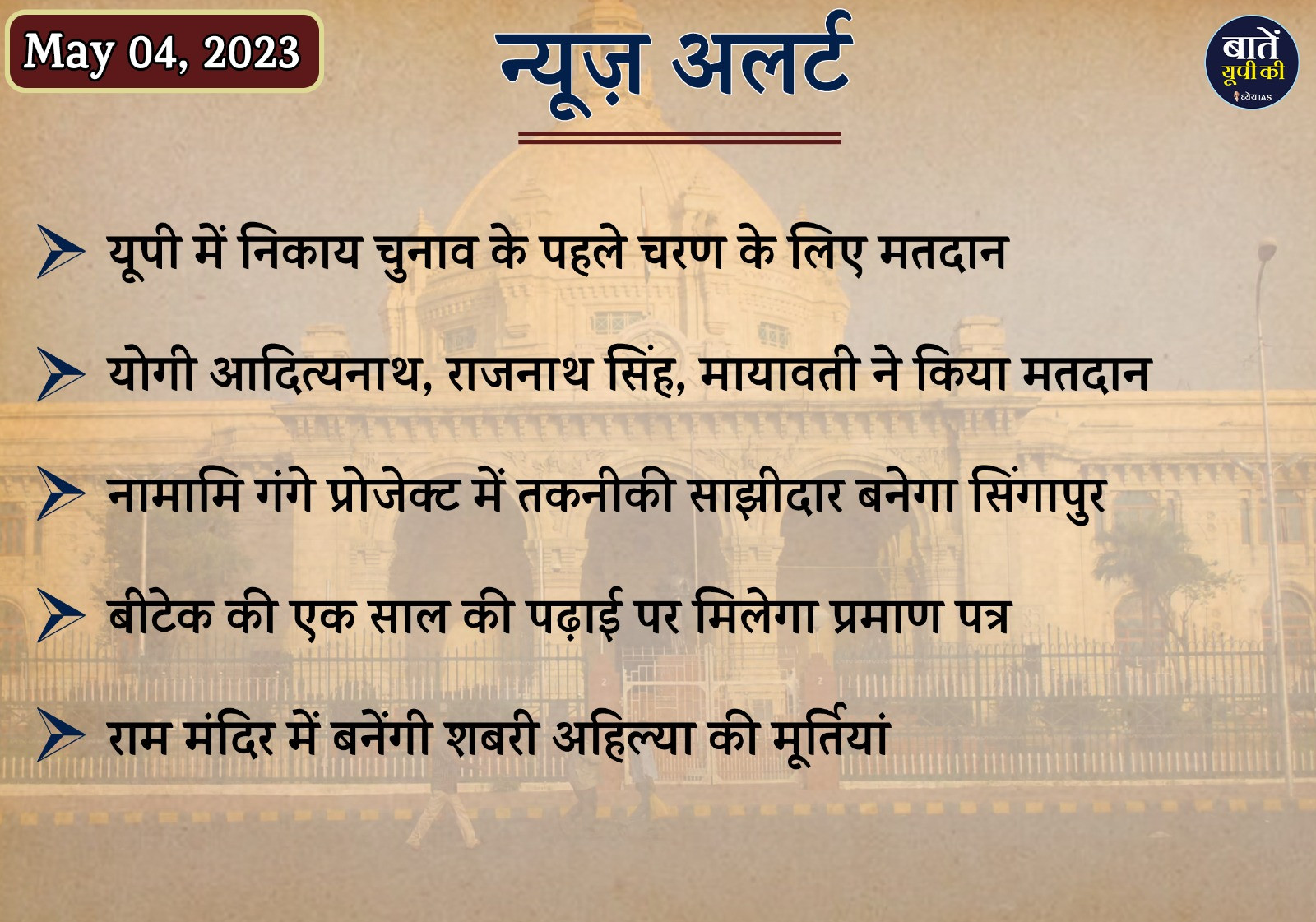 May 04, 2023

न्यूज़ अलर्ट

बातें यूपी की
ध्येय IAS

यूपी में निकाय चुनाव के पहले चरण के लिए मतदान

योगी आदित्यनाथ, राजनाथ सिंह, मायावती ने किया मतदान

नामामि गंगे प्रोजेक्ट में तकनीकी साझीदार बनेगा सिंगापुर

बीटेक की एक साल की पढ़ाई पर मिलेगा प्रमाण पत्र

राम मंदिर में बनेंगी शबरी अहिल्या की मूर्तियां